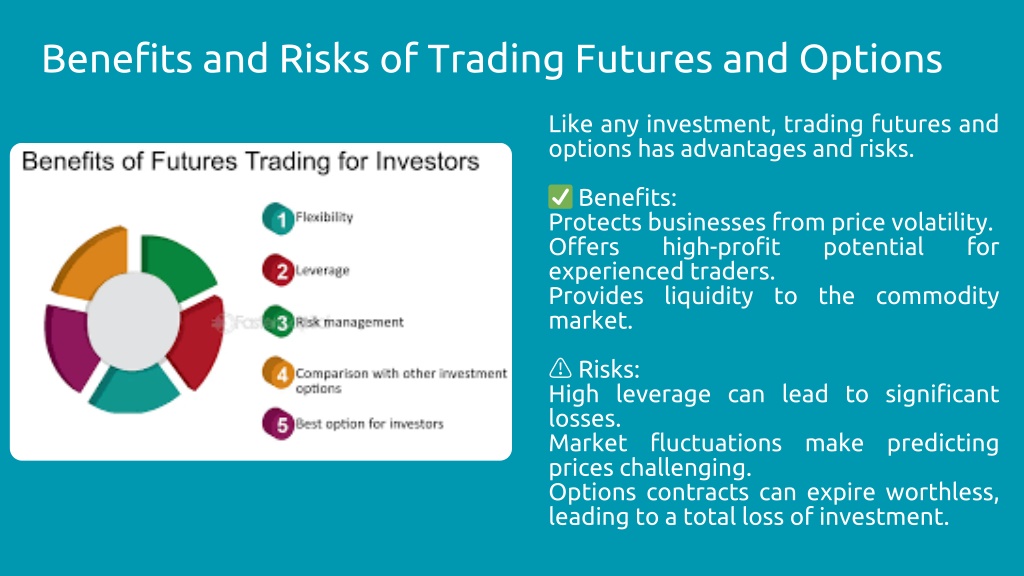 Benefits and Risks of Trading Futures and Options

Benefits of Futures Trading for Investors

1 Flexibility

2 Leverage

3 Risk management

4 Comparison with other investment options

5 Best option for investors

Like any investment, trading futures and options has advantages and risks.

✅ Benefits:
Protects businesses from price volatility.
Offers high-profit potential for experienced traders.
Provides liquidity to the commodity market.

⚠ Risks:
High leverage can lead to significant losses.
Market fluctuations make predicting prices challenging.
Options contracts can expire worthless, leading to a total loss of investment.